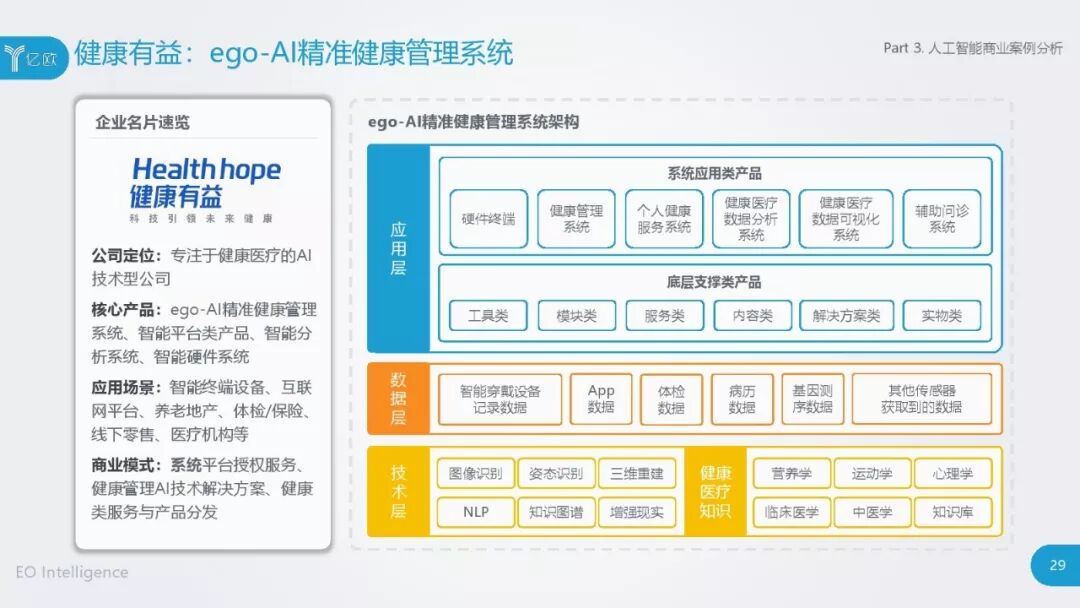 亿欧

健康有益：ego-AI精准健康管理系统

Part 3. 人工智能商业案例分析

企业名片速览

Health hope
健康有益
科技引领未来健康

公司定位：专注于健康医疗的AI技术型公司

核心产品：ego-AI精准健康管理系统、智能平台类产品、智能分析系统、智能硬件系统

应用场景：智能终端设备、互联网平台、养老地产、体检/保险、线下零售、医疗机构等

商业模式：系统平台授权服务、健康管理AI技术解决方案、健康类服务与产品分发

ego-AI精准健康管理系统架构

应用层

系统应用类产品

硬件终端
健康管理系统
个人健康服务系统
健康医疗数据分析系统
健康医疗数据可视化系统
辅助问诊系统

底层支撑类产品

工具类
模块类
服务类
内容类
解决方案类
实物类

数据层

智能穿戴设备记录数据
App数据
体检数据
病历数据
基因测序数据
其他传感器获取到的数据

技术层

图像识别
姿态识别
三维重建
NLP
知识图谱
增强现实

健康医疗知识

营养学
运动学
心理学
临床医学
中医学
知识库

EO Intelligence

29